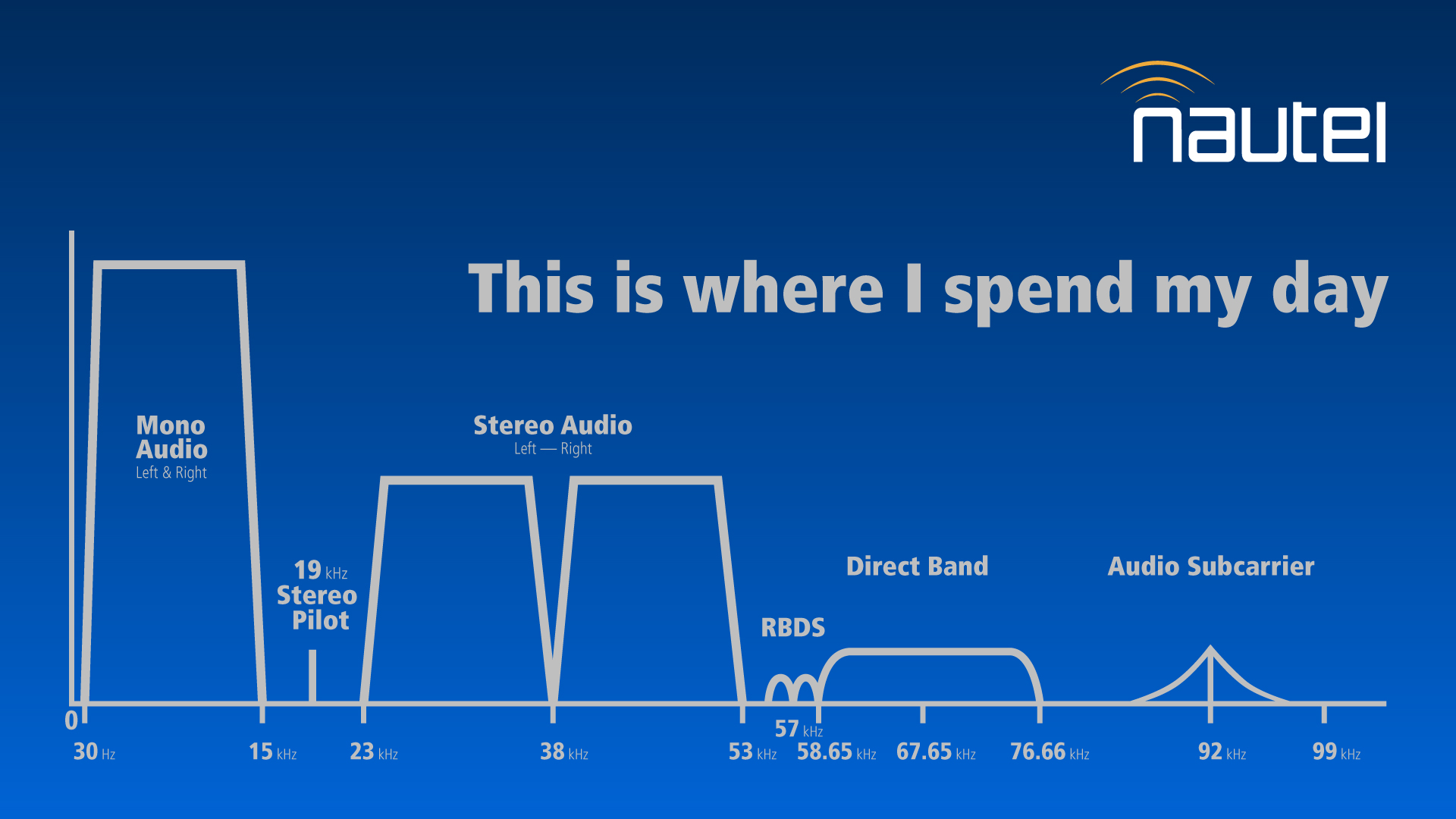 nautel

This is where I spend my day

Mono Audio
Left & Right

19 kHz
Stereo
Pilot

Stereo Audio
Left — Right

RBDS

Direct Band

Audio Subcarrier

0

30 Hz

15 kHz

23 kHz

38 kHz

53 kHz

57 kHz

58.65 kHz

67.65 kHz

76.66 kHz

92 kHz

99 kHz